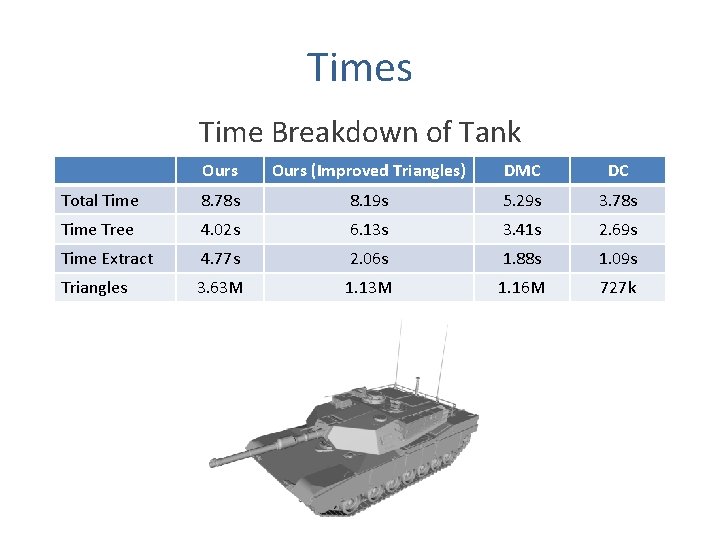 Times

Time Breakdown of Tank

|  | Ours | Ours (Improved Triangles) | DMC | DC |
|---|---|---|---|---|
| Total Time | 8.78s | 8.19s | 5.29s | 3.78s |
| Time Tree | 4.02s | 6.13s | 3.41s | 2.69s |
| Time Extract | 4.77s | 2.06s | 1.88s | 1.09s |
| Triangles | 3.63M | 1.13M | 1.16M | 727k |